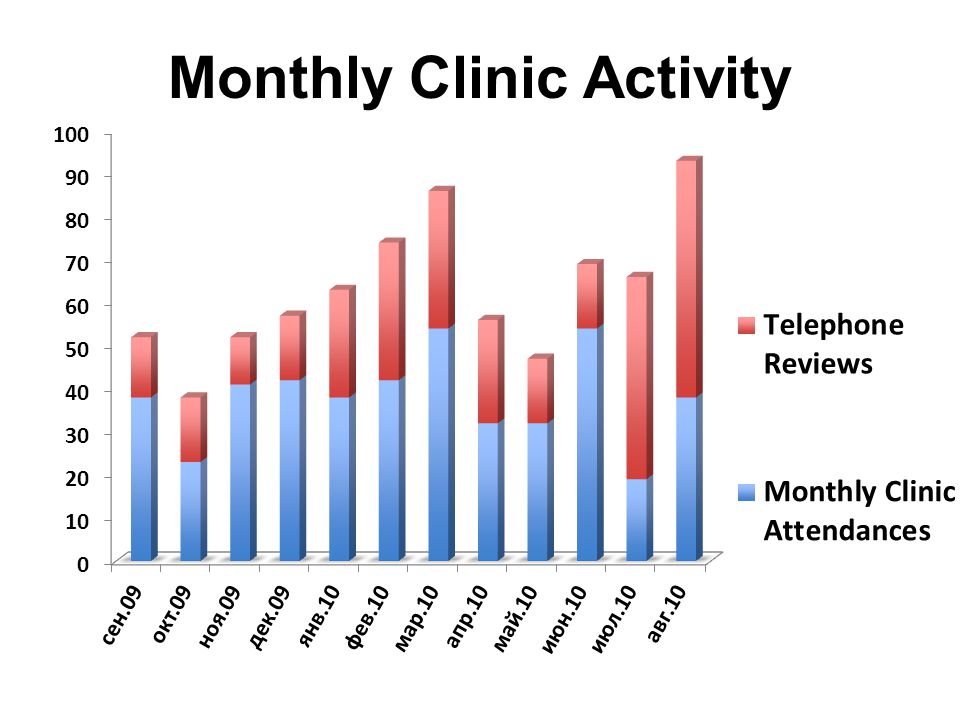 Monthly Clinic Activity

100
90
80
70
60
50
40
30
20
10
0

сен.09
окт.09
ноя.09
дек.09
янв.10
фев.10
мар.10
апр.10
май.10
июн.10
июл.10
авг.10

Telephone Reviews

Monthly Clinic Attendances